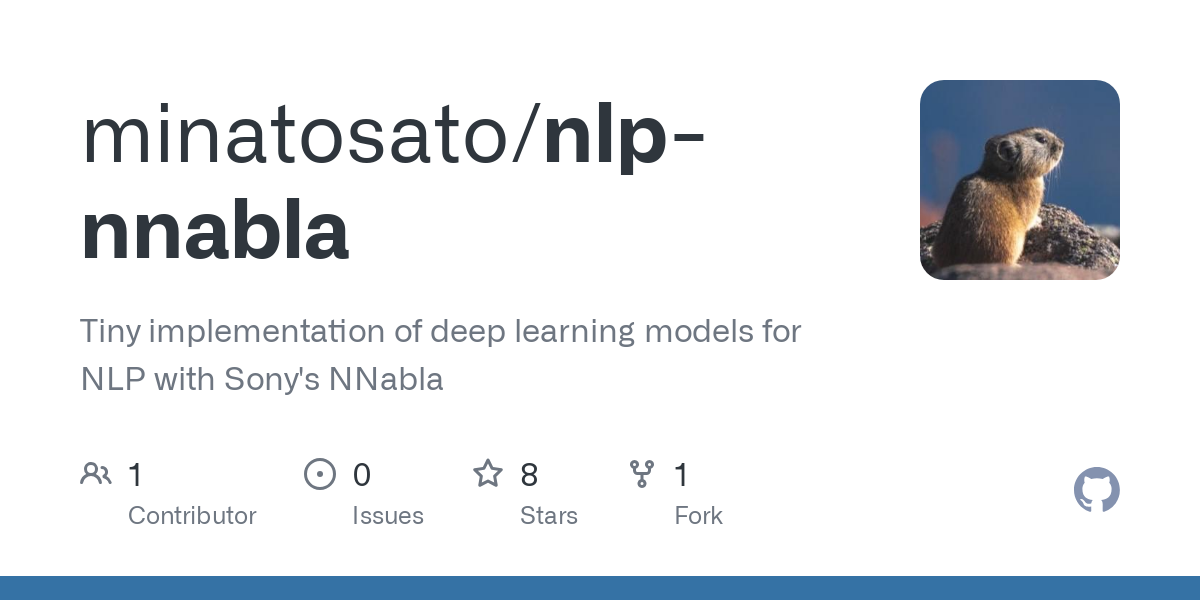 minatosato/nlp-nnabla

Tiny implementation of deep learning models for NLP with Sony's NNabla

1 Contributor

0 Issues

8 Stars

1 Fork